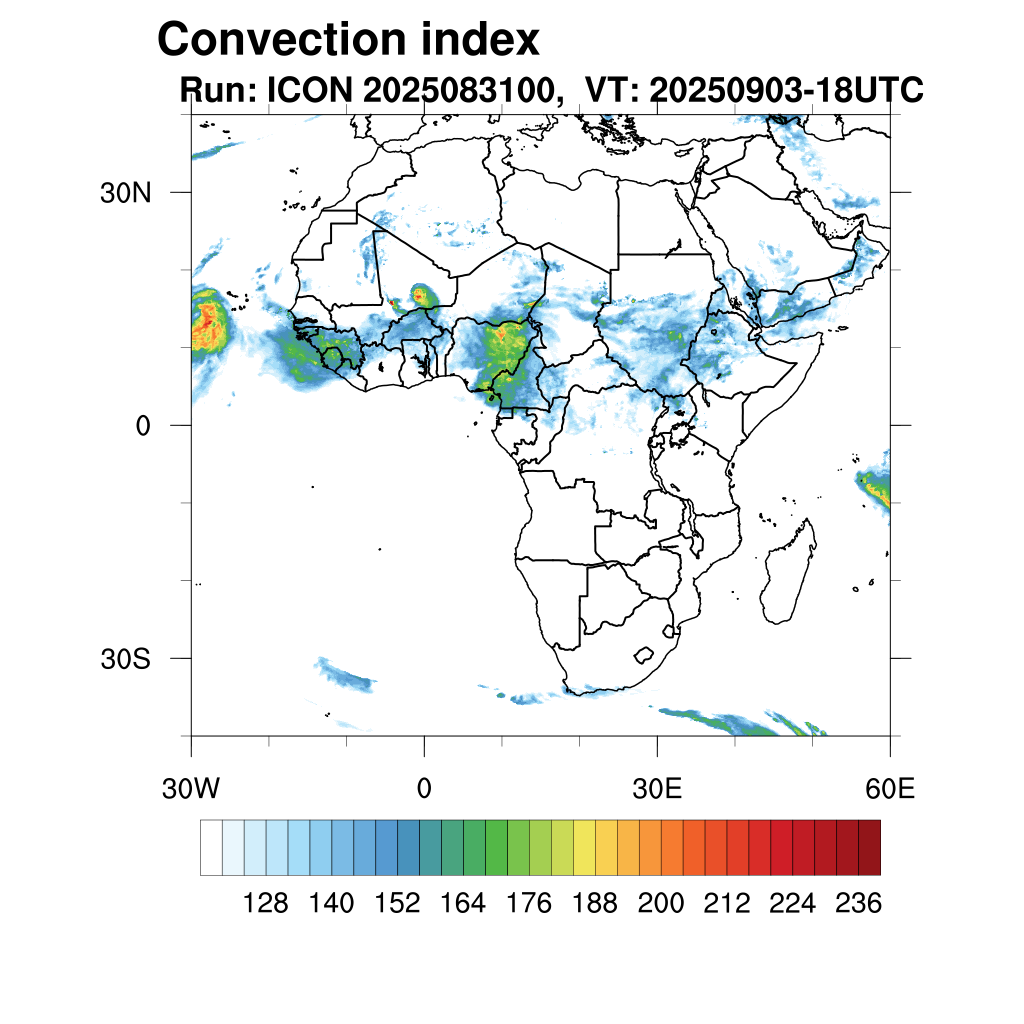 Convection index
Run: ICON 2025083100, VT: 20250903-18UTC

30N
0
30S
30W
0
30E
60E

128 140 152 164 176 188 200 212 224 236